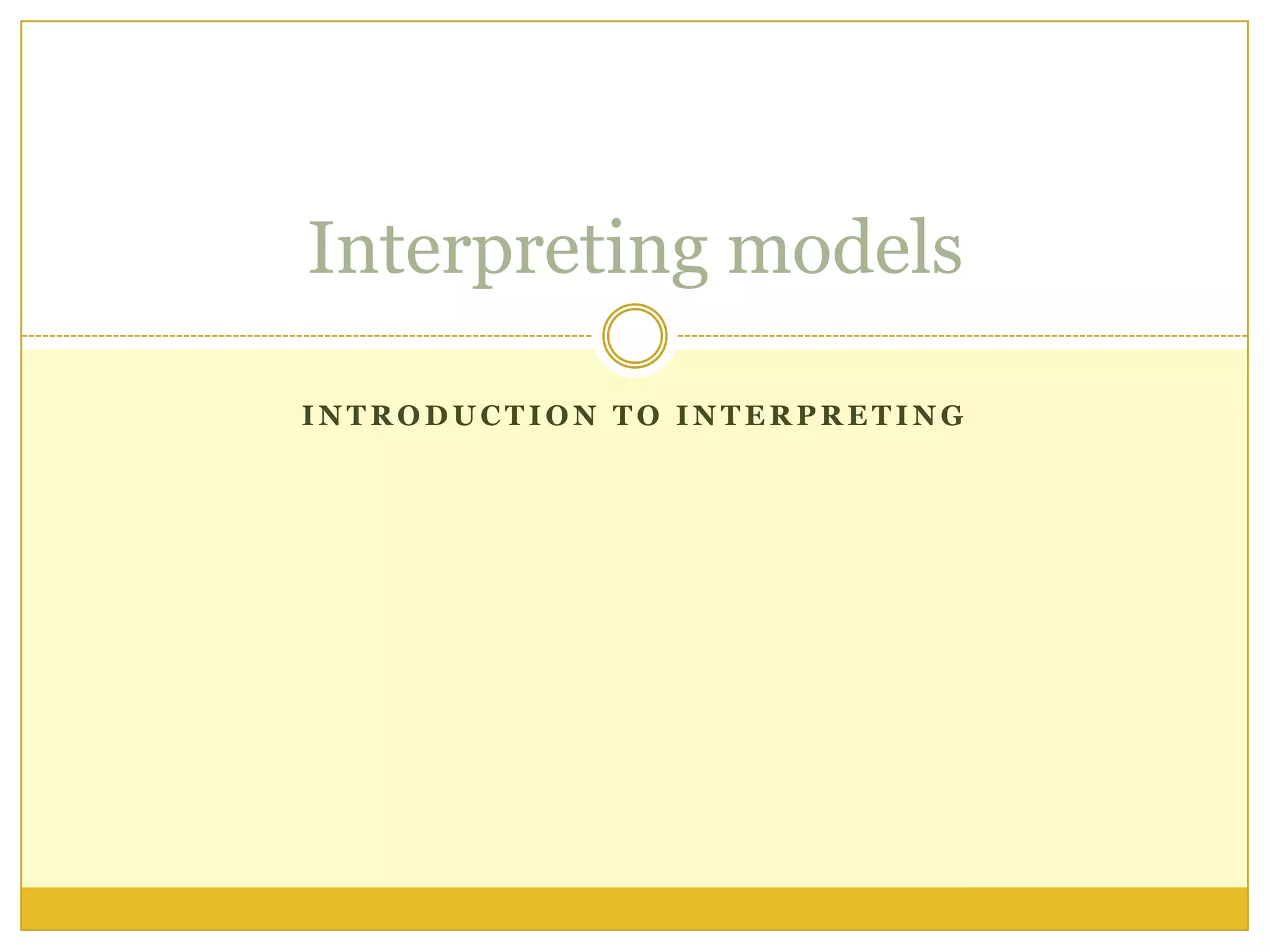 Interpreting models

INTRODUCTION TO INTERPRETING